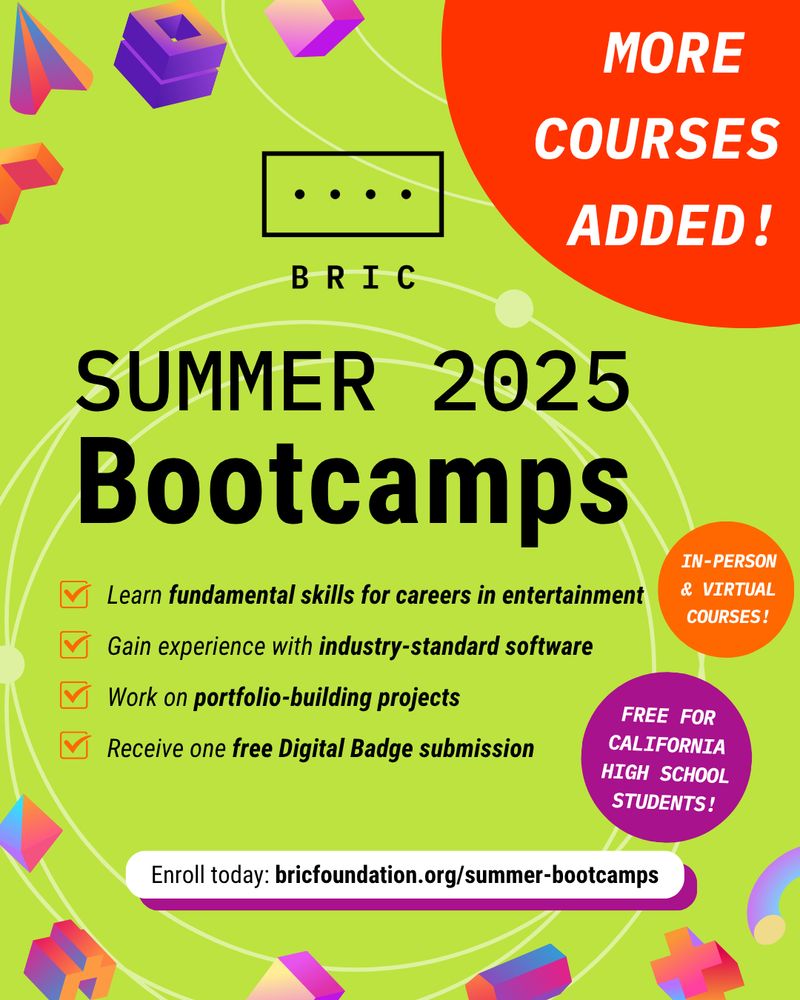 MORE COURSES ADDED!

BRIC

SUMMER 2025
Bootcamps

Learn fundamental skills for careers in entertainment
Gain experience with industry-standard software
Work on portfolio-building projects
Receive one free Digital Badge submission

IN-PERSON & VIRTUAL COURSES!

FREE FOR CALIFORNIA HIGH SCHOOL STUDENTS!

Enroll today: bricfoundation.org/summer-bootcamps